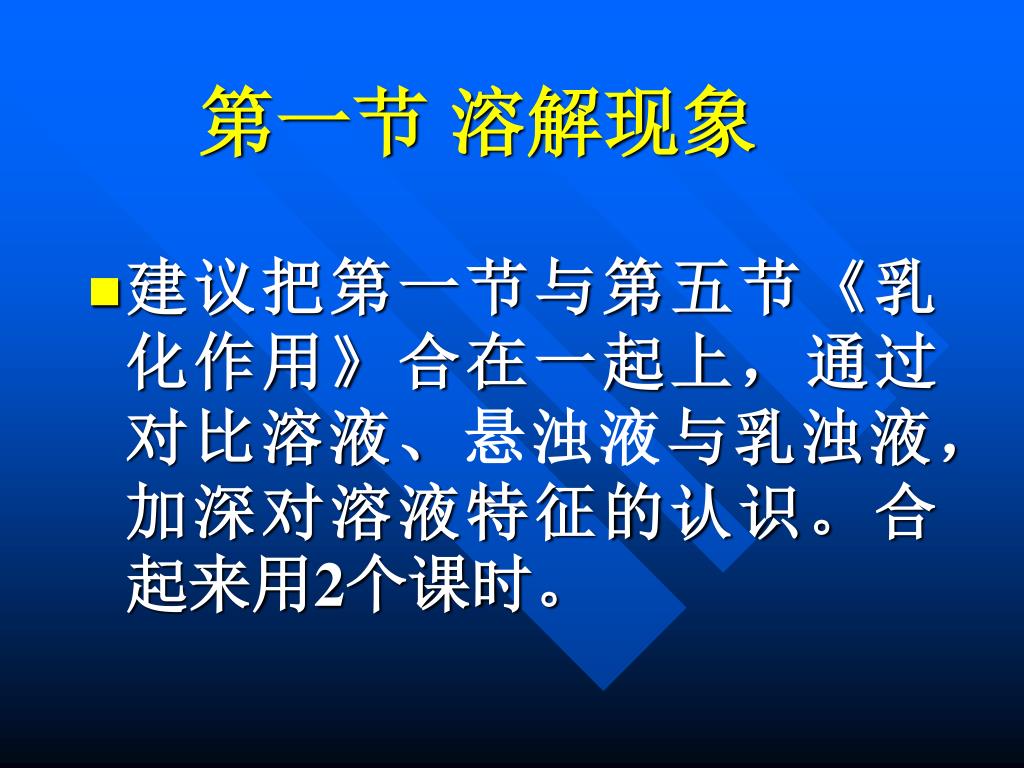 第一节 溶解现象

建议把第一节与第五节《乳化作用》合在一起上，通过对比溶液、悬浊液与乳浊液，加深对溶液特征的认识。合起来用2个课时。